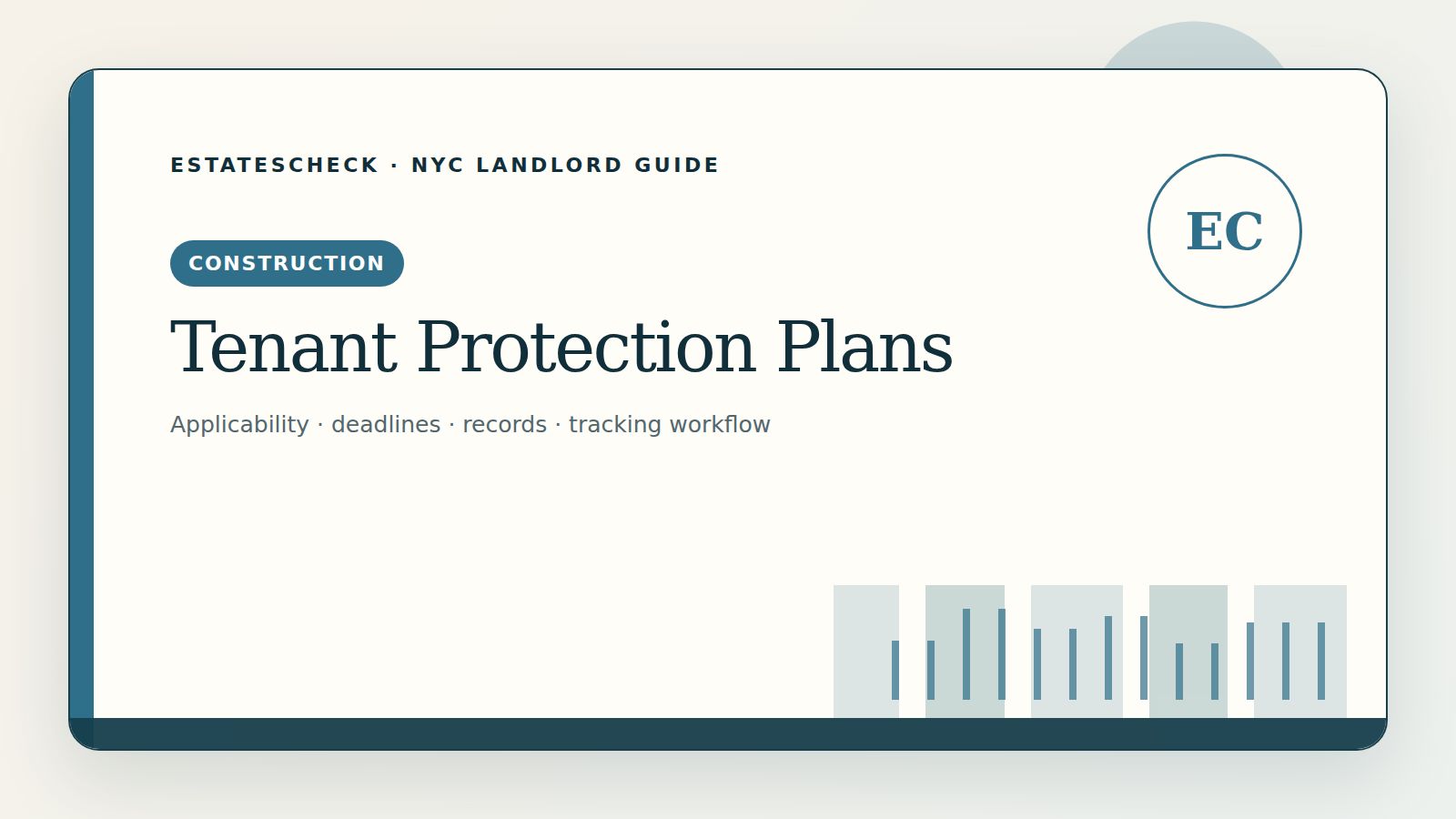 ESTATESCHECK · NYC LANDLORD GUIDE

EC

CONSTRUCTION

Tenant Protection Plans

Applicability · deadlines · records · tracking workflow